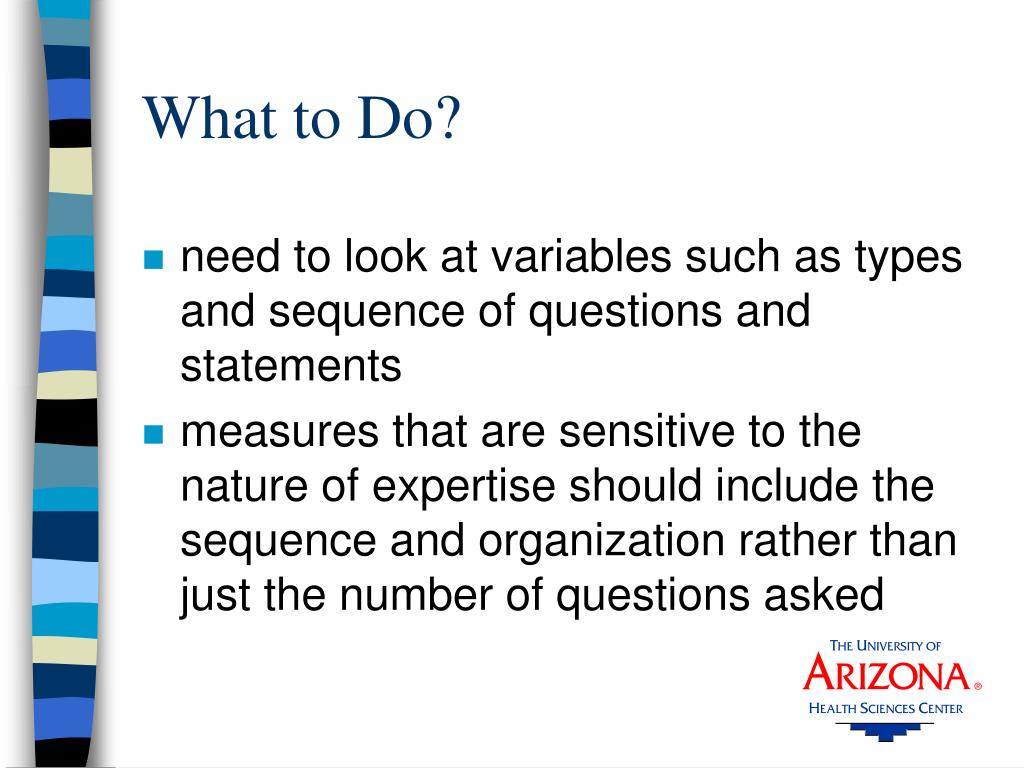 What to Do?

- need to look at variables such as types and sequence of questions and statements
- measures that are sensitive to the nature of expertise should include the sequence and organization rather than just the number of questions asked

THE UNIVERSITY OF
ARIZONA®
HEALTH SCIENCES CENTER